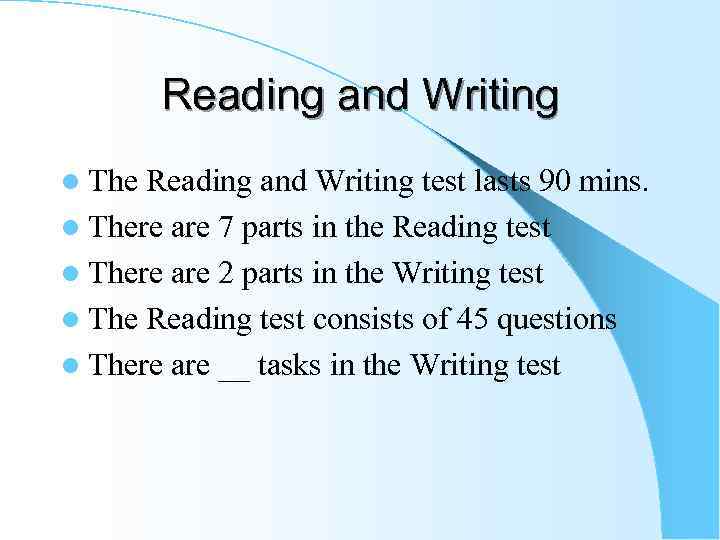 Reading and Writing

- The Reading and Writing test lasts 90 mins.
- There are 7 parts in the Reading test
- There are 2 parts in the Writing test
- The Reading test consists of 45 questions
- There are __ tasks in the Writing test